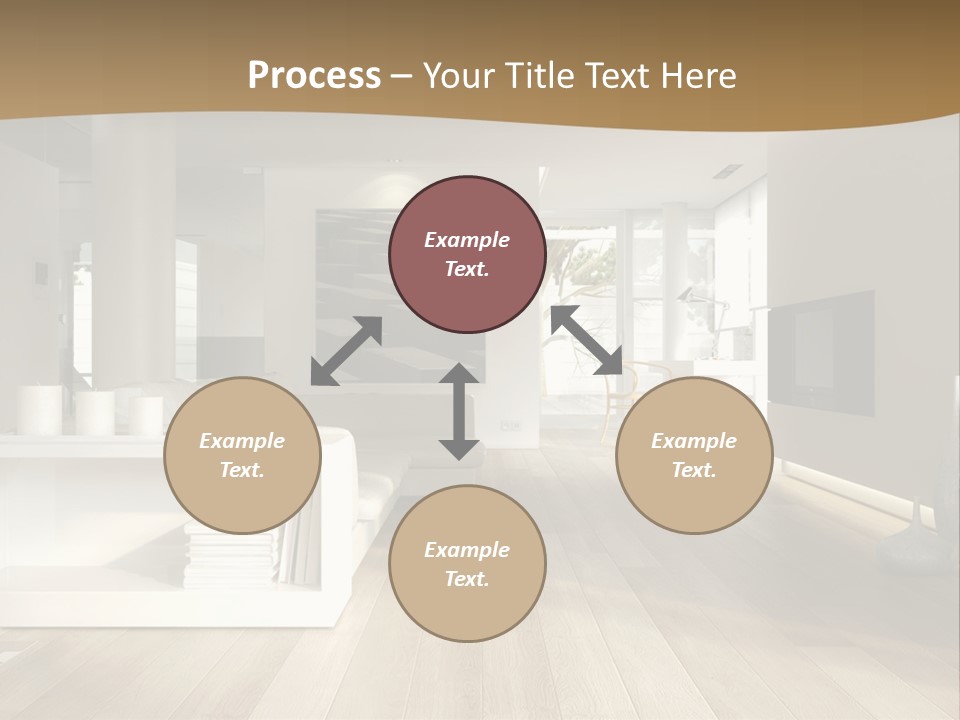 Process – Your Title Text Here

Example Text.

Example Text.

Example Text.

Example Text.